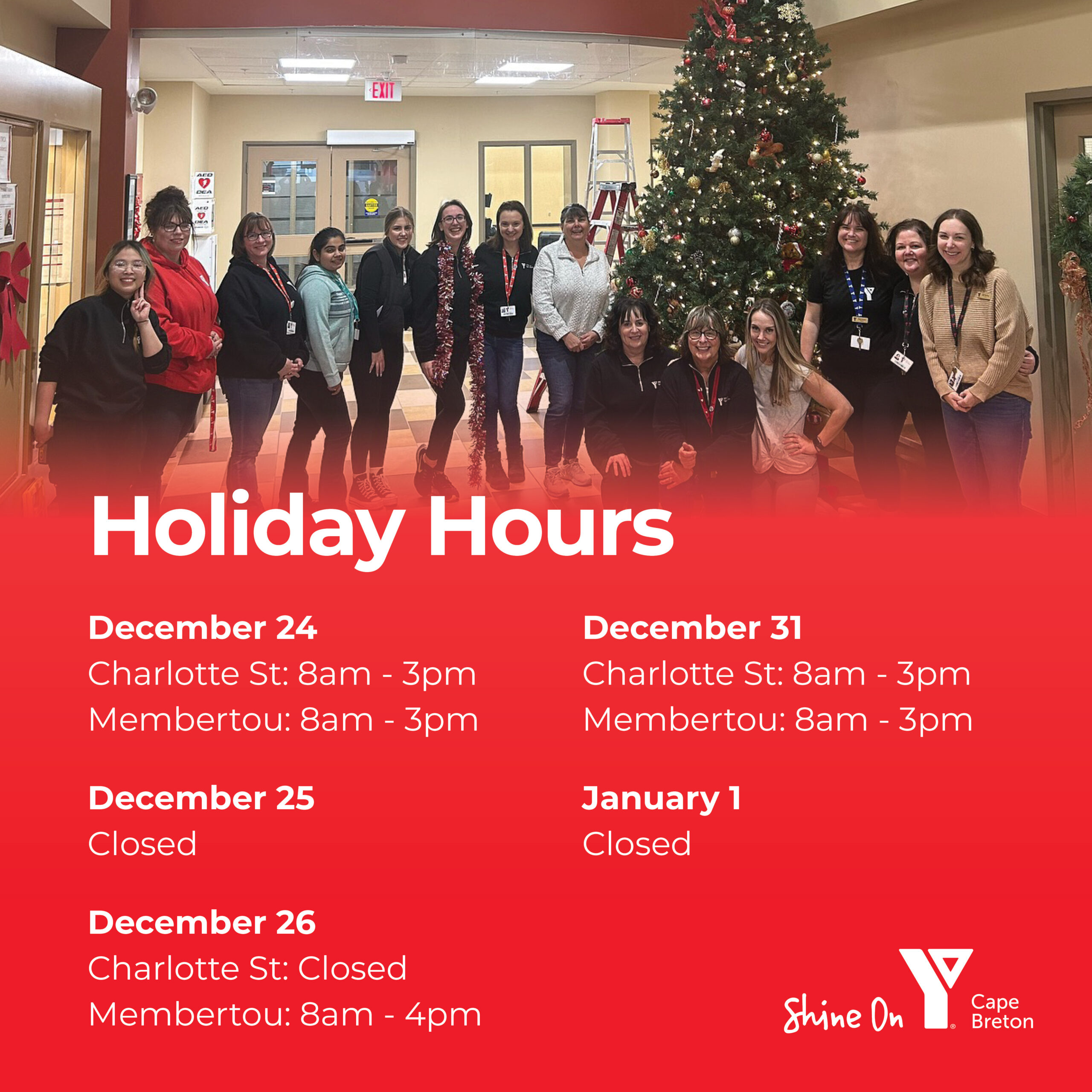 EXIT

AED DEA

AED DEA

Holiday Hours

December 24
Charlotte St: 8am - 3pm
Membertou: 8am - 3pm

December 25
Closed

December 26
Charlotte St: Closed
Membertou: 8am - 4pm

December 31
Charlotte St: 8am - 3pm
Membertou: 8am - 3pm

January 1
Closed

Shine On Y Cape Breton